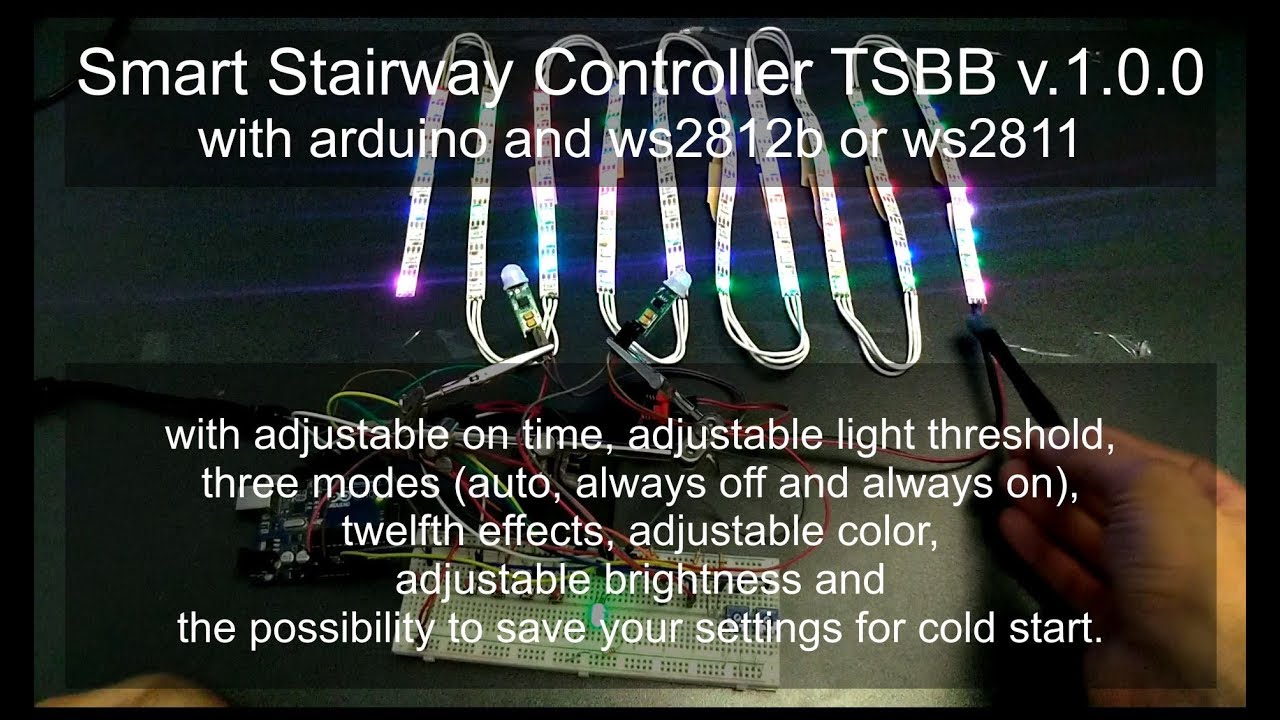 Smart Stairway Controller TSBB v.1.0.0
with arduino and ws2812b or ws2811

with adjustable on time, adjustable light threshold, three modes (auto, always off and always on), twelfth effects, adjustable color, adjustable brightness and the possibility to save your settings for cold start.